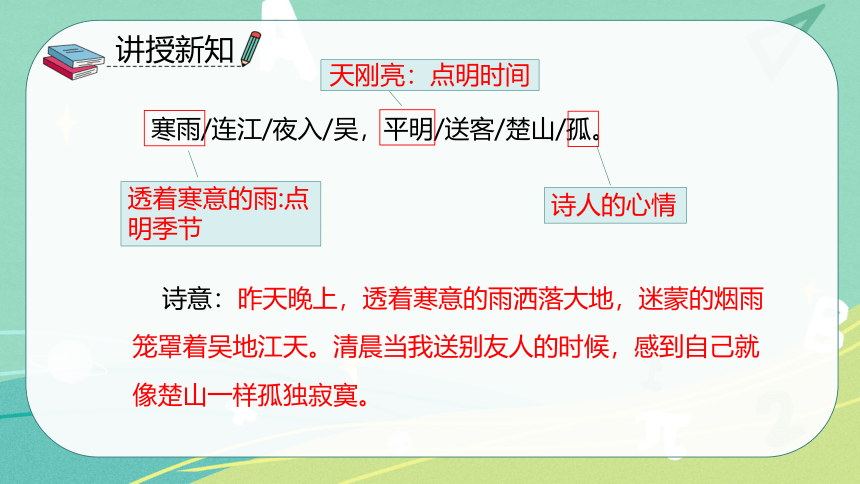 讲授新知

天刚亮：点明时间

寒雨/连江/夜入/吴，平明/送客/楚山/孤。

透着寒意的雨:点明季节

诗人的心情

诗意：昨天晚上，透着寒意的雨洒落大地，迷蒙的烟雨笼罩着吴地江天。清晨当我送别友人的时候，感到自己就像楚山一样孤独寂寞。